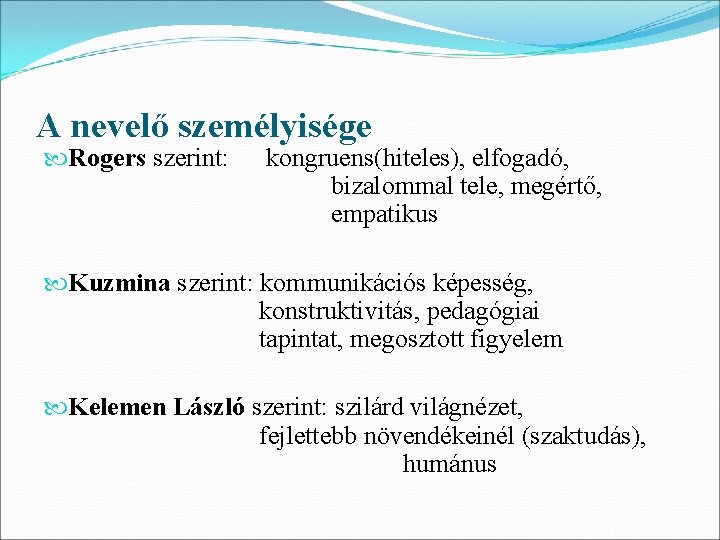 A nevelő személyisége

Rogers szerint: kongruens(hiteles), elfogadó, bizalommal tele, megértő, empatikus

Kuzmina szerint: kommunikációs képesség, konstruktivitás, pedagógiai tapintat, megosztott figyelem

Kelemen László szerint: szilárd világnézet, fejlettebb növendékeinél (szaktudás), humánus